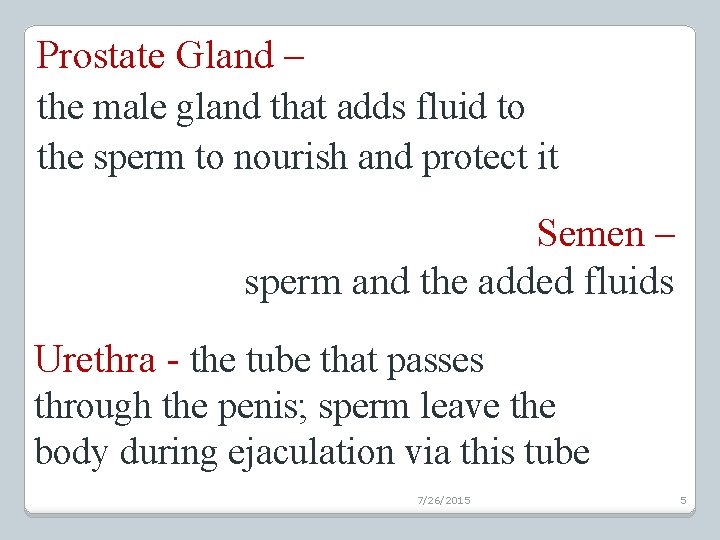 Prostate Gland –
the male gland that adds fluid to the sperm to nourish and protect it

Semen –
sperm and the added fluids

Urethra - the tube that passes through the penis; sperm leave the body during ejaculation via this tube

7/26/2015

5